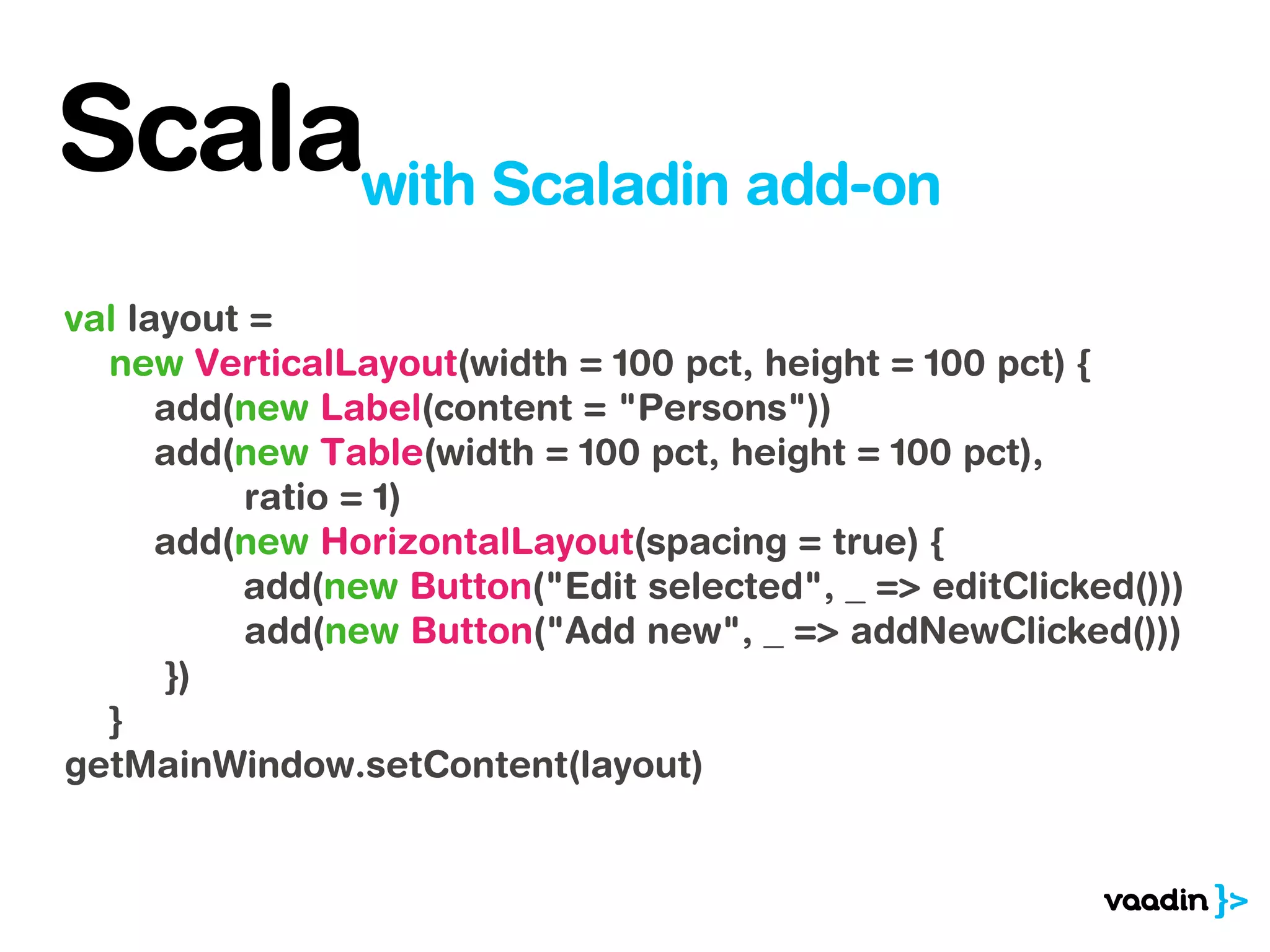 Scala with Scaladin add-on

val layout =
new VerticalLayout(width = 100 pct, height = 100 pct) {
add(new Label(content = "Persons"))
add(new Table(width = 100 pct, height = 100 pct),
ratio = 1)
add(new HorizontalLayout(spacing = true) {
add(new Button("Edit selected", _ => editClicked()))
add(new Button("Add new", _ => addNewClicked()))
})
}
getMainWindow.setContent(layout)

vaadin }>